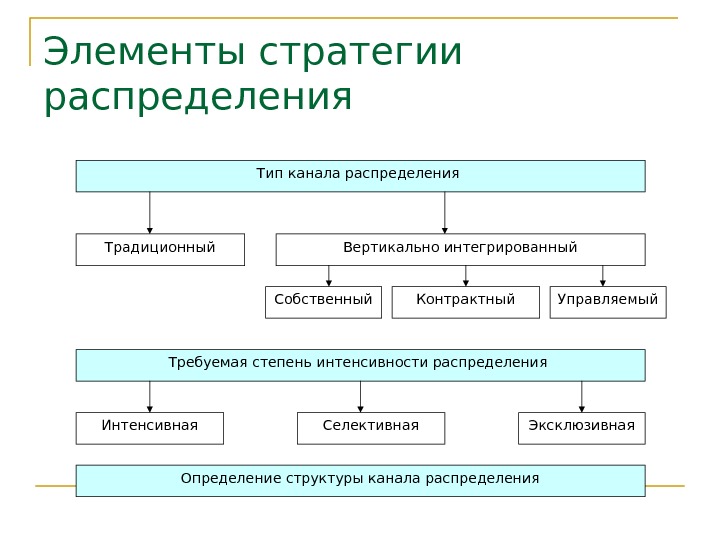 Элементы стратегии распределения

Тип канала распределения

Традиционный

Вертикально интегрированный

Собственный

Контрактный

Управляемый

Требуемая степень интенсивности распределения

Интенсивная

Селективная

Эксклюзивная

Определение структуры канала распределения